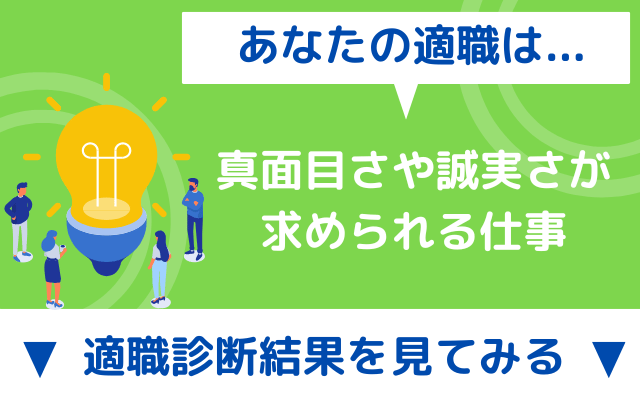 あなたの適職は…

真面目さや誠実さが求められる仕事

▼ 適職診断結果を見てみる ▼